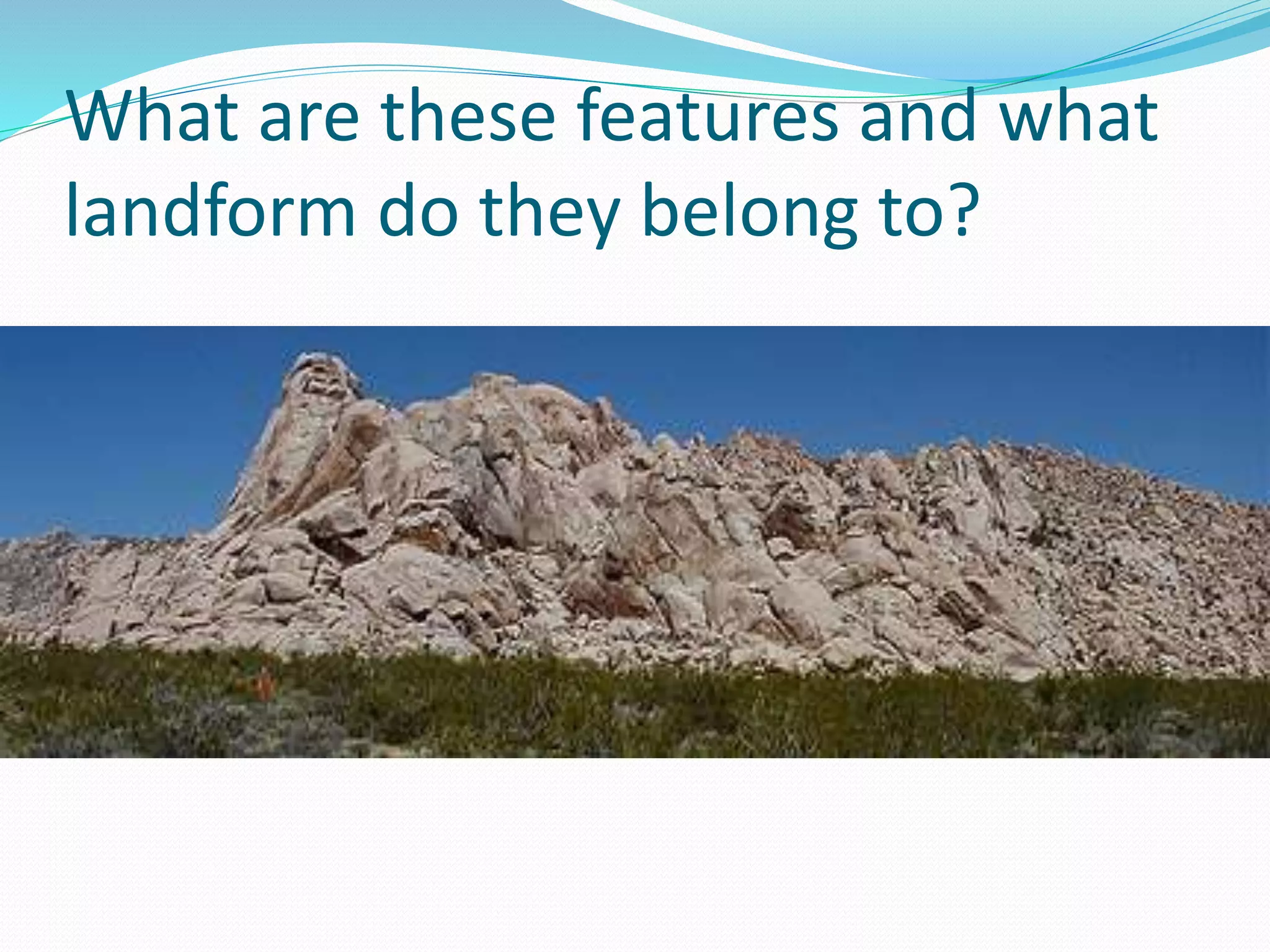 What are these features and what landform do they belong to?